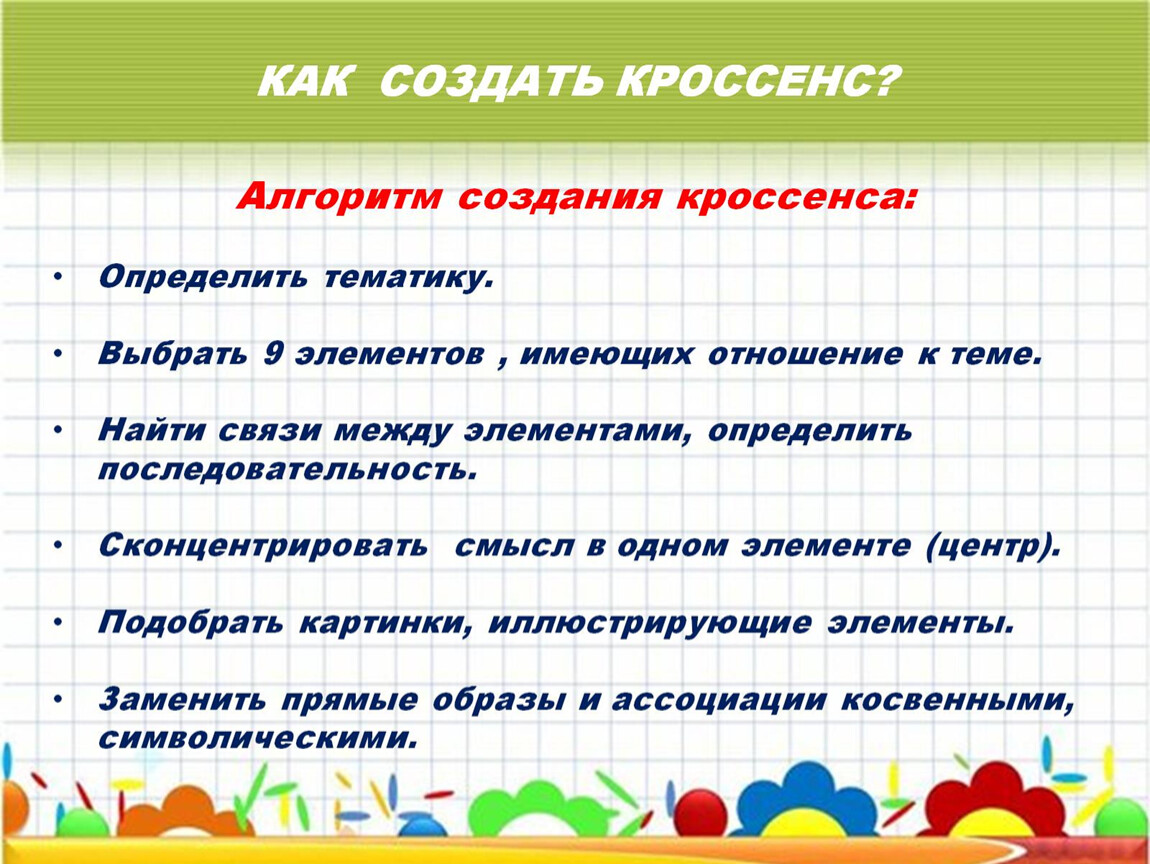 КАК СОЗДАТЬ КРОССЕНС?

Алгоритм создания кроссенса:

• Определить тематику.

• Выбрать 9 элементов , имеющих отношение к теме.

• Найти связи между элементами, определить последовательность.

• Сконцентрировать смысл в одном элементе (центр).

• Подобрать картинки, иллюстрирующие элементы.

• Заменить прямые образы и ассоциации косвенными, символическими.